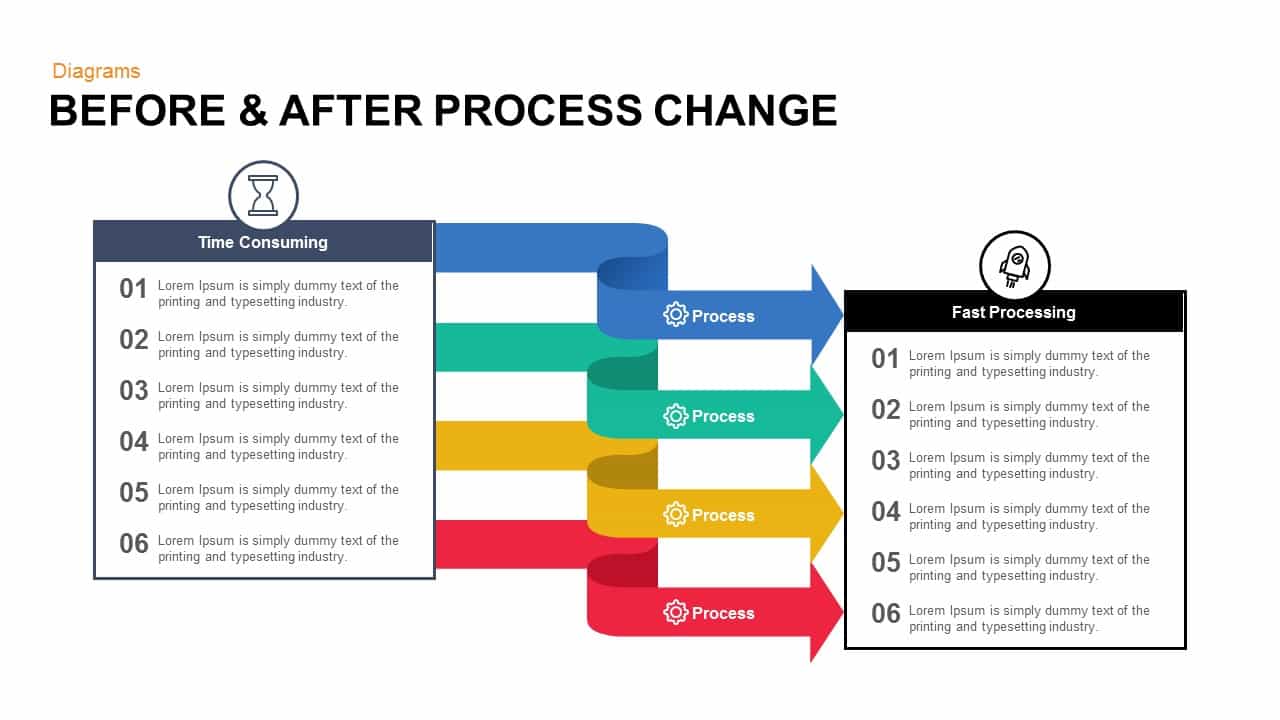 Diagrams

BEFORE & AFTER PROCESS CHANGE

Time Consuming

01 Lorem Ipsum is simply dummy text of the printing and typesetting industry.

02 Lorem Ipsum is simply dummy text of the printing and typesetting industry.

03 Lorem Ipsum is simply dummy text of the printing and typesetting industry.

04 Lorem Ipsum is simply dummy text of the printing and typesetting industry.

05 Lorem Ipsum is simply dummy text of the printing and typesetting industry.

06 Lorem Ipsum is simply dummy text of the printing and typesetting industry.

Process

Process

Process

Process

Fast Processing

01 Lorem Ipsum is simply dummy text of the printing and typesetting industry.

02 Lorem Ipsum is simply dummy text of the printing and typesetting industry.

03 Lorem Ipsum is simply dummy text of the printing and typesetting industry.

04 Lorem Ipsum is simply dummy text of the printing and typesetting industry.

05 Lorem Ipsum is simply dummy text of the printing and typesetting industry.

06 Lorem Ipsum is simply dummy text of the printing and typesetting industry.